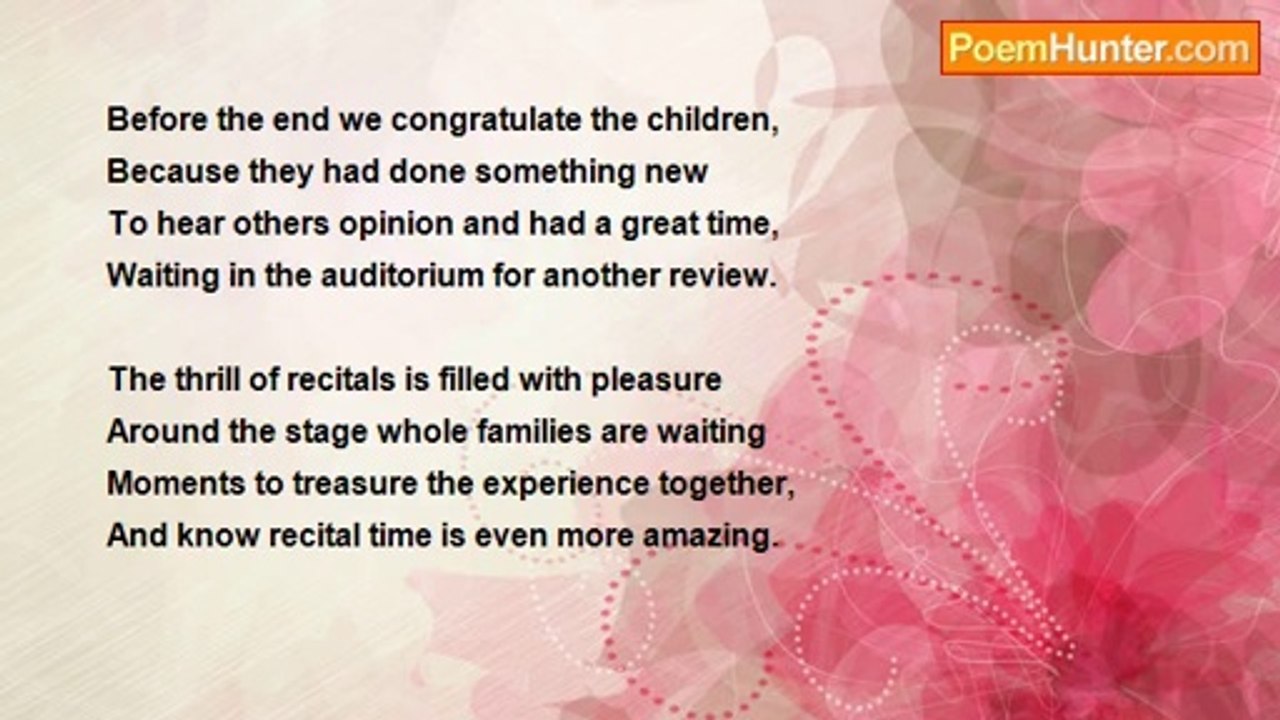 PoemHunter.com

Before the end we congratulate the children,
Because they had done something new
To hear others opinion and had a great time,
Waiting in the auditorium for another review.

The thrill of recitals is filled with pleasure
Around the stage whole families are waiting
Moments to treasure the experience together,
And know recital time is even more amazing.